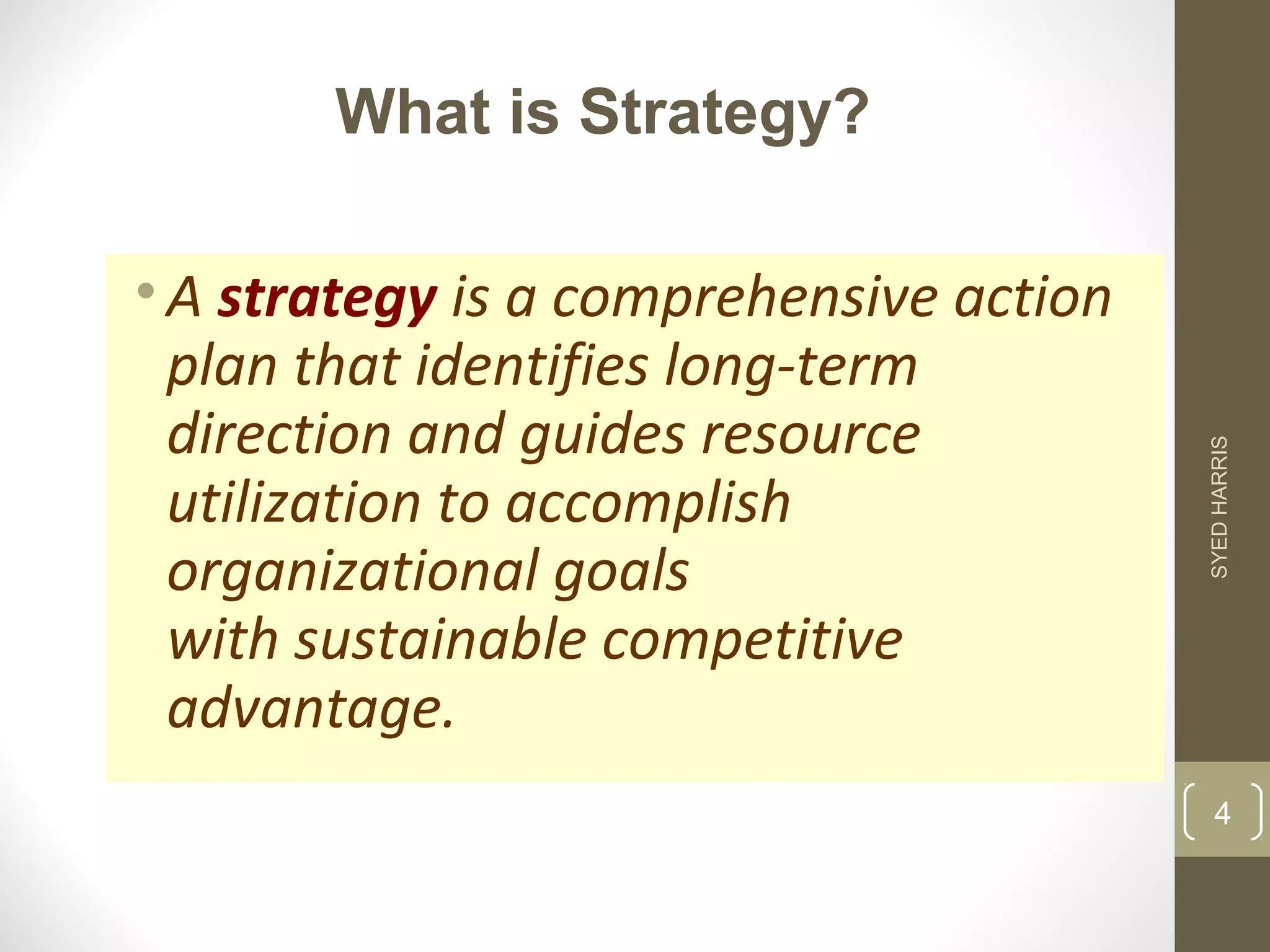 What is Strategy?

• A strategy is a comprehensive action plan that identifies long-term direction and guides resource utilization to accomplish organizational goals with sustainable competitive advantage.

SYED HARRIS

4